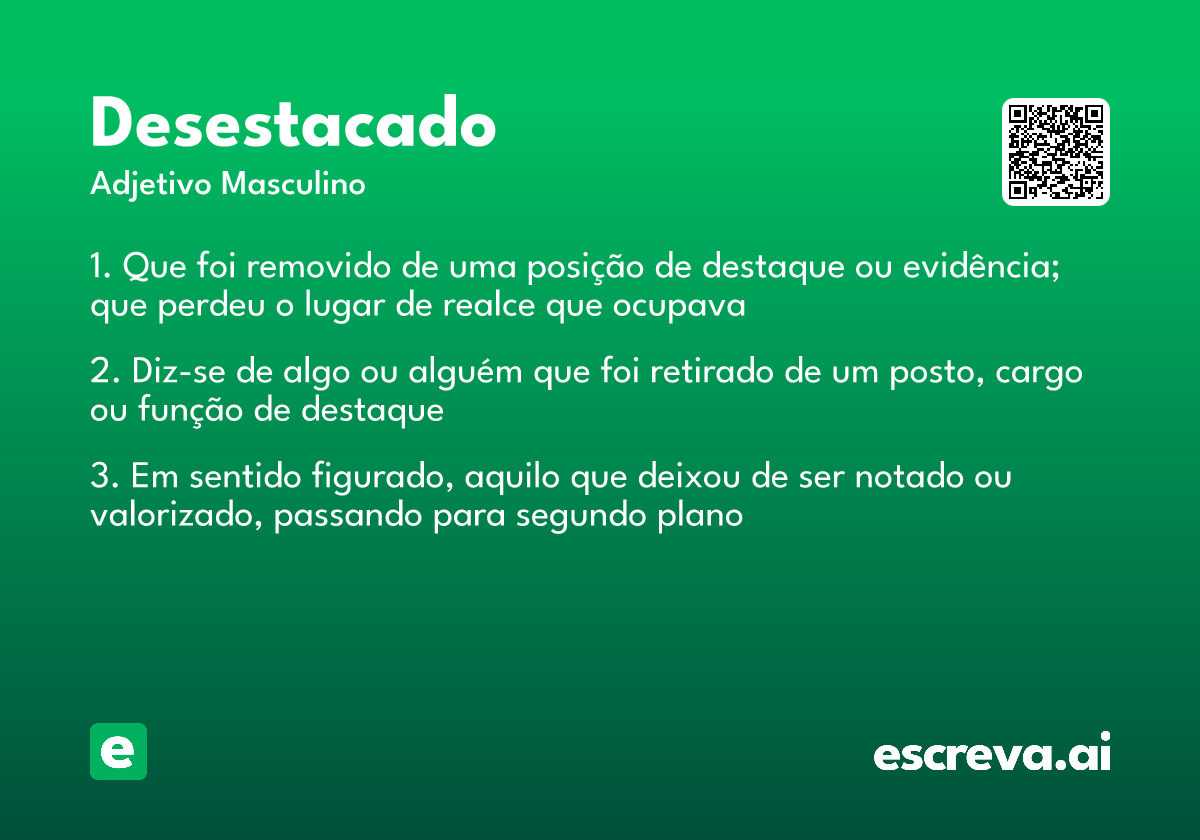 Desestacado
Adjetivo Masculino

1. Que foi removido de uma posição de destaque ou evidência; que perdeu o lugar de realce que ocupava

2. Diz-se de algo ou alguém que foi retirado de um posto, cargo ou função de destaque

3. Em sentido figurado, aquilo que deixou de ser notado ou valorizado, passando para segundo plano

e

escreva.ai